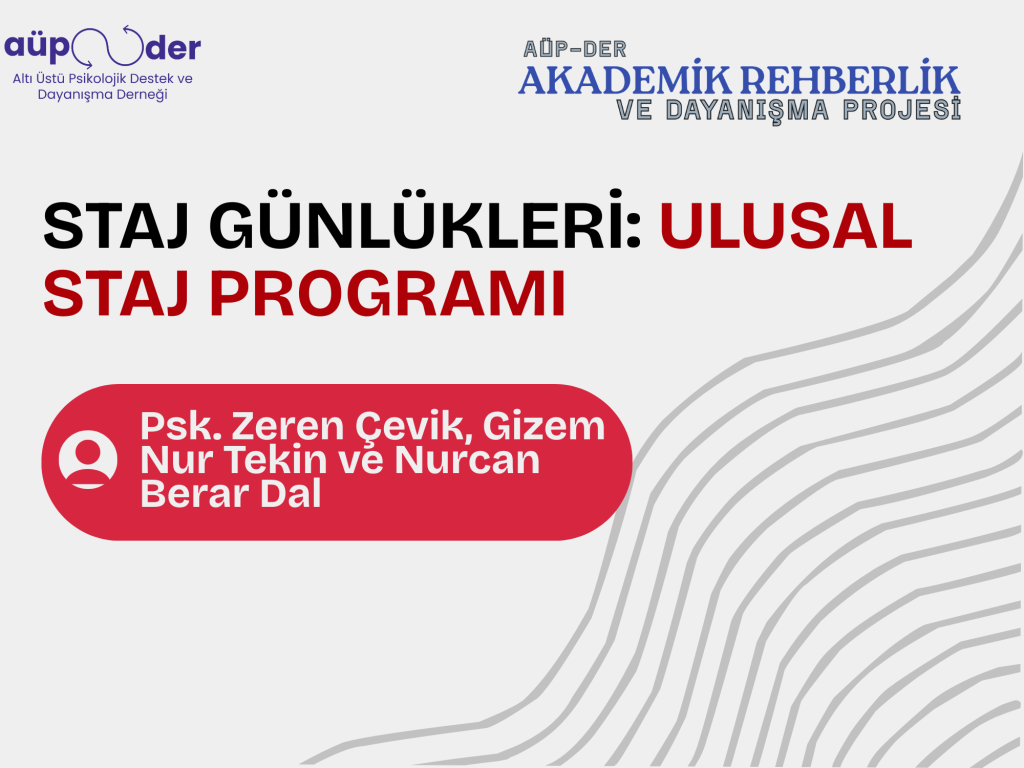 aüp der
Altı Üstü Psikolojik Destek ve Dayanışma Derneği

AÜP-DER
AKADEMİK REHBERLİK
VE DAYANIŞMA PROJESİ

STAJ GÜNLÜKLERİ: ULUSAL STAJ PROGRAMI

Psk. Zeren Çevik, Gizem Nur Tekin ve Nurcan Berar Dal